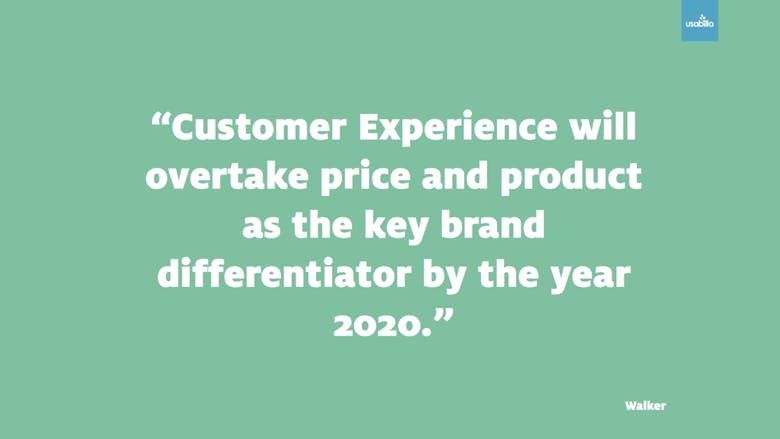 usabilla

“Customer Experience will overtake price and product as the key brand differentiator by the year 2020.”

Walker